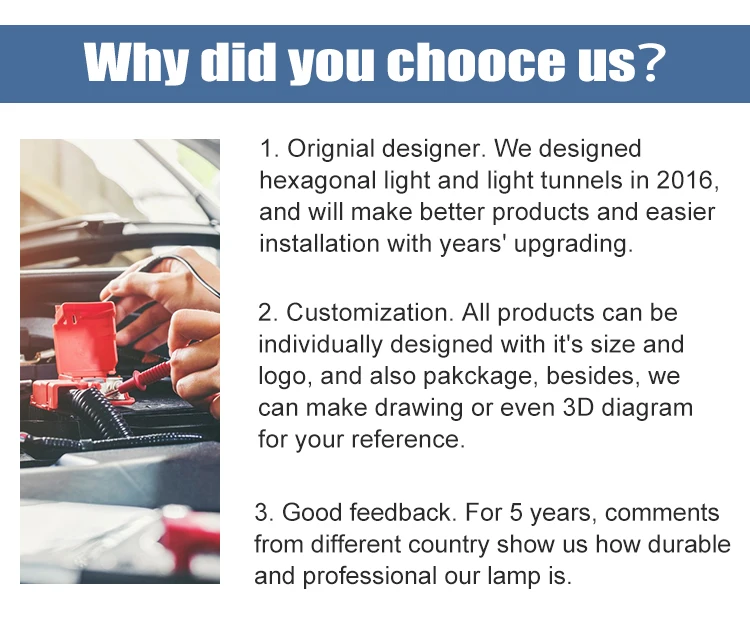 Why did you chooce us?

1. Orignial designer. We designed hexagonal light and light tunnels in 2016, and will make better products and easier installation with years' upgrading.

2. Customization. All products can be individually designed with it's size and logo, and also pakckage, besides, we can make drawing or even 3D diagram for your reference.

3. Good feedback. For 5 years, comments from different country show us how durable and professional our lamp is.